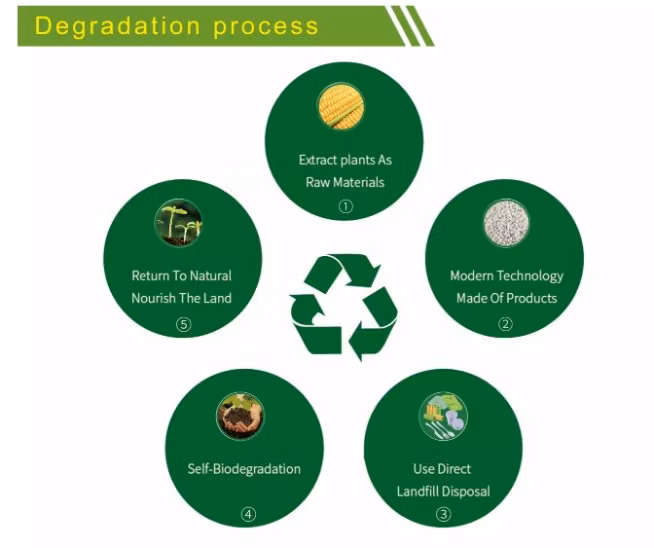 Degradation process

Extract plants As Raw Materials
①

Modern Technology Made Of Products
②

Use Direct Landfill Disposal
③

Self-Biodegradation
④

Return To Natural Nourish The Land
⑤